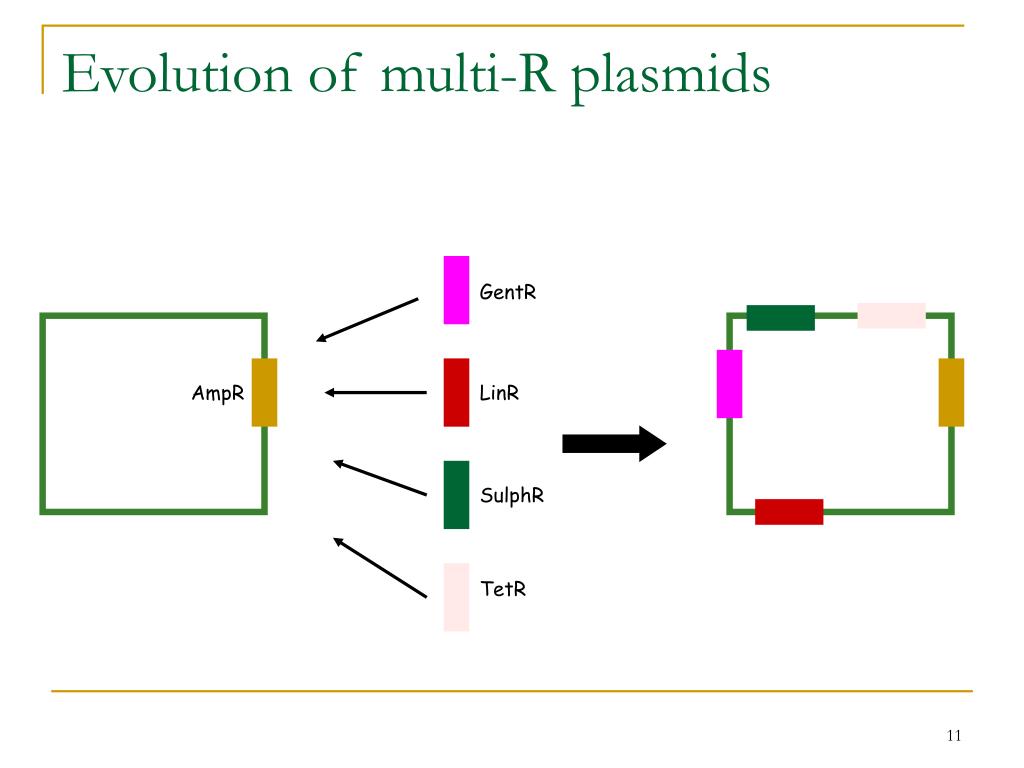 Evolution of multi-R plasmids

AmpR

GentR

LinR

SulphR

TetR

11